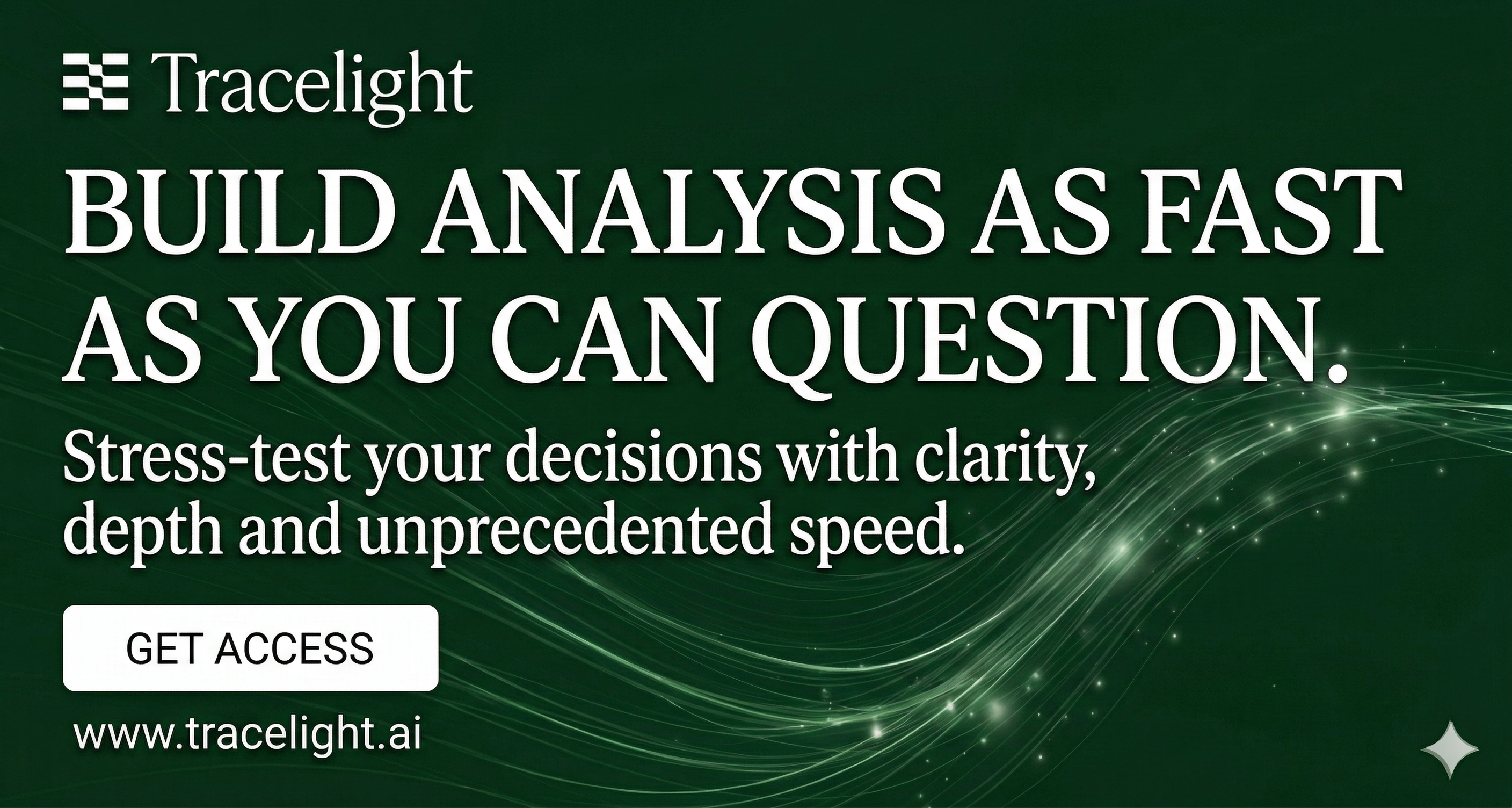 Tracelight

BUILD ANALYSIS AS FAST AS YOU CAN QUESTION.

Stress-test your decisions with clarity, depth and unprecedented speed.

GET ACCESS

www.tracelight.ai